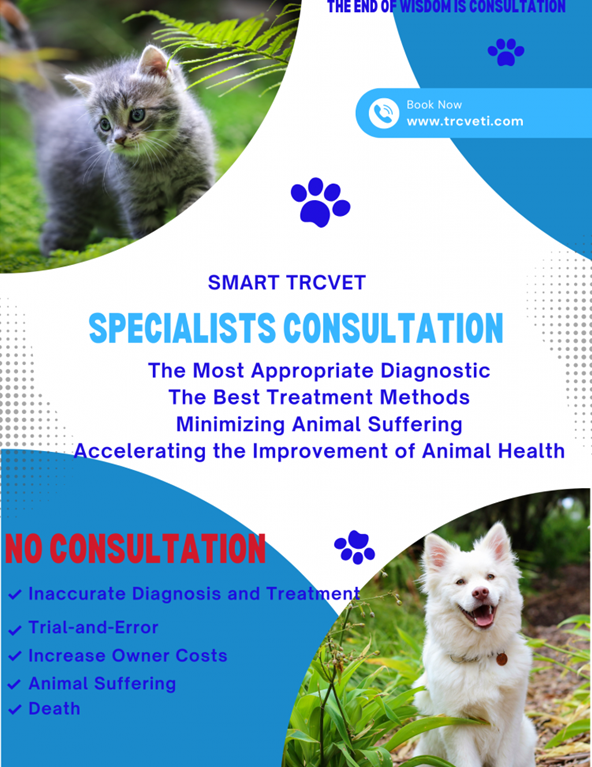 THE END OF WISDOM IS CONSULTATION

Book Now
www.trcveti.com

SMART TRCVET

SPECIALISTS CONSULTATION

The Most Appropriate Diagnostic
The Best Treatment Methods
Minimizing Animal Suffering
Accelerating the Improvement of Animal Health

NO CONSULTATION

✓ Inaccurate Diagnosis and Treatment
✓ Trial-and-Error
✓ Increase Owner Costs
✓ Animal Suffering
✓ Death